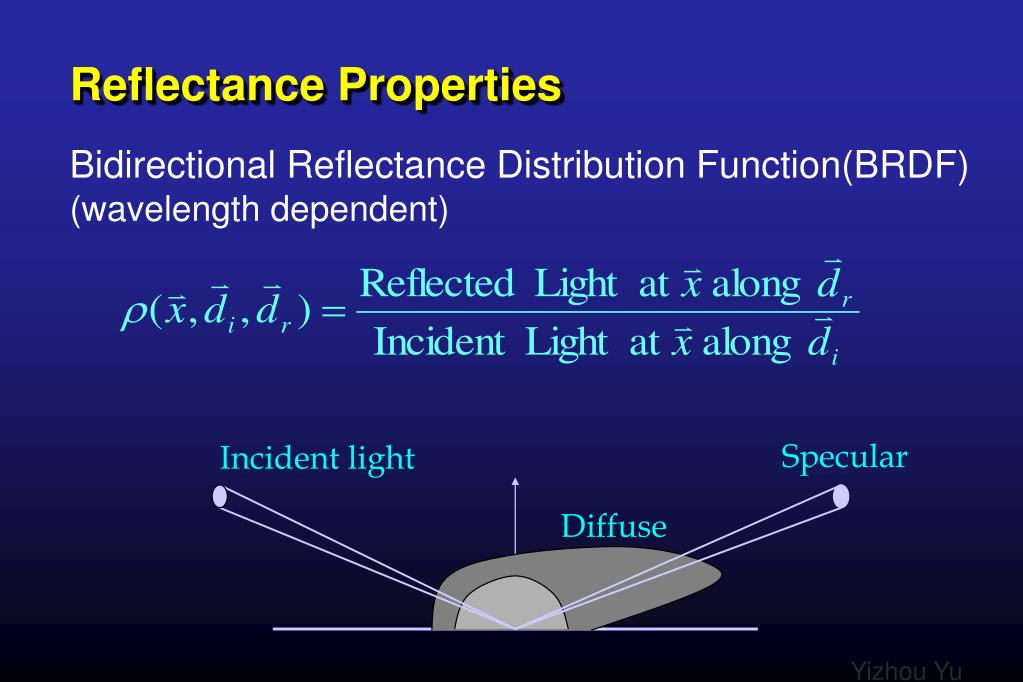 Reflectance Properties

Bidirectional Reflectance Distribution Function(BRDF) (wavelength dependent)

$\rho(\vec{x}, \vec{d}_i, \vec{d}_r) = \frac{\text{Reflected Light at } \vec{x} \text{ along } \vec{d}_r}{\text{Incident Light at } \vec{x} \text{ along } \vec{d}_i}$

Incident light

Specular

Diffuse

Yizhou Yu